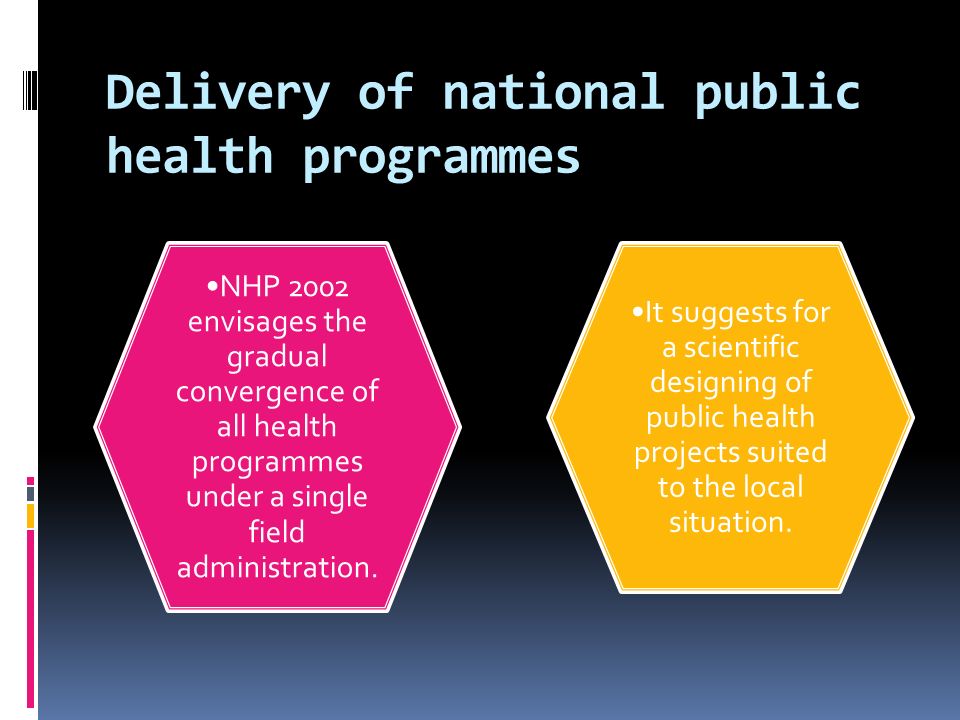 Delivery of national public health programmes

•NHP 2002 envisages the gradual convergence of all health programmes under a single field administration.

•It suggests for a scientific designing of public health projects suited to the local situation.